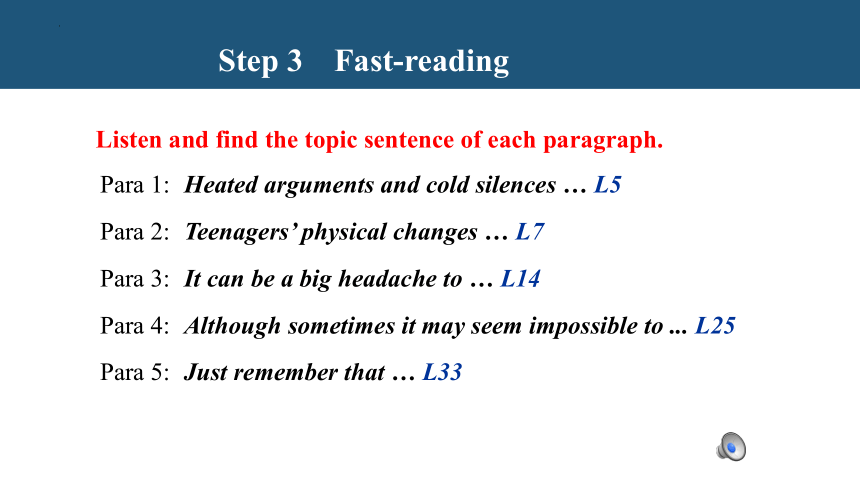 Step 3 Fast-reading

Listen and find the topic sentence of each paragraph.

Para 1: Heated arguments and cold silences … L5

Para 2: Teenagers' physical changes … L7

Para 3: It can be a big headache to … L14

Para 4: Although sometimes it may seem impossible to ... L25

Para 5: Just remember that … L33